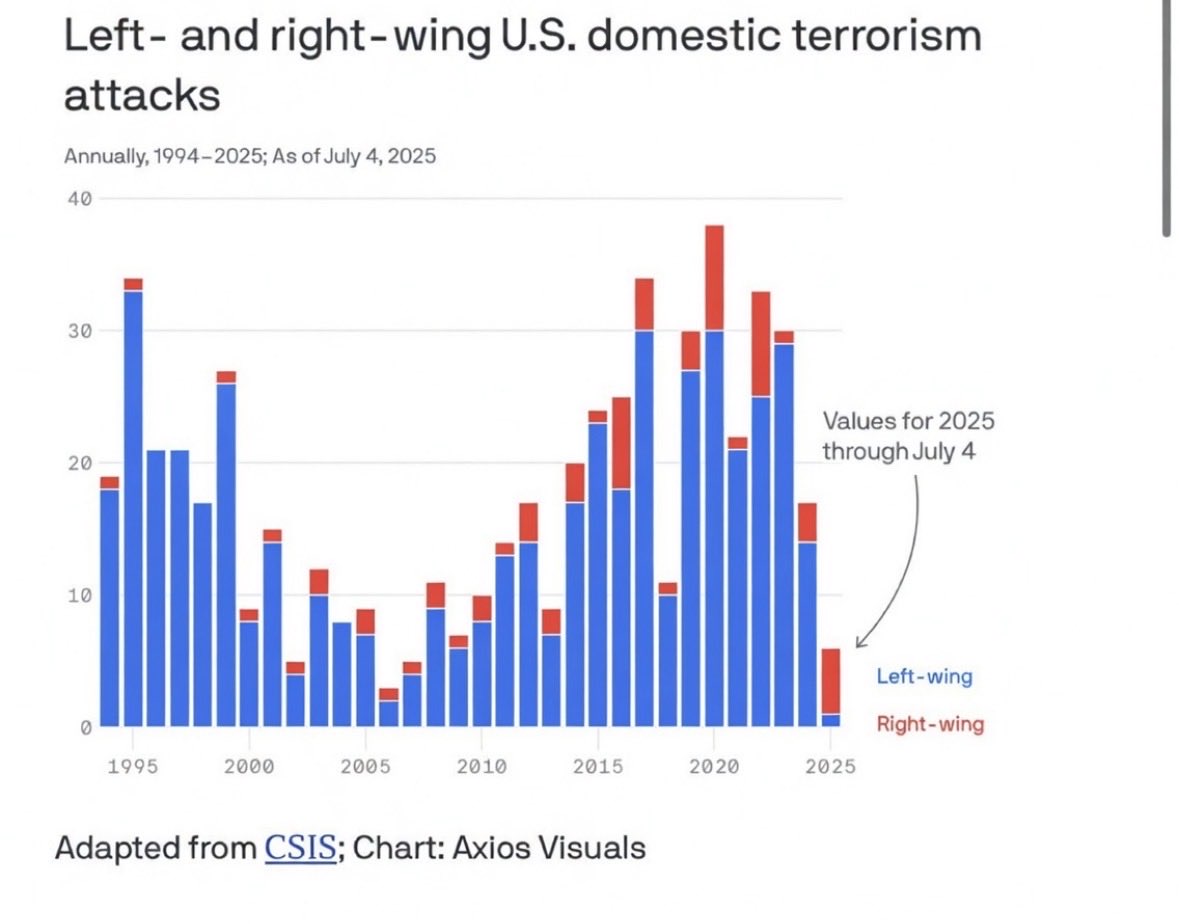 Left- and right-wing U.S. domestic terrorism attacks

Annually, 1994–2025; As of July 4, 2025

40

30

20

10

0

1995 2000 2005 2010 2015 2020 2025

Values for 2025 through July 4

Left-wing

Right-wing

Adapted from CSIS; Chart: Axios Visuals